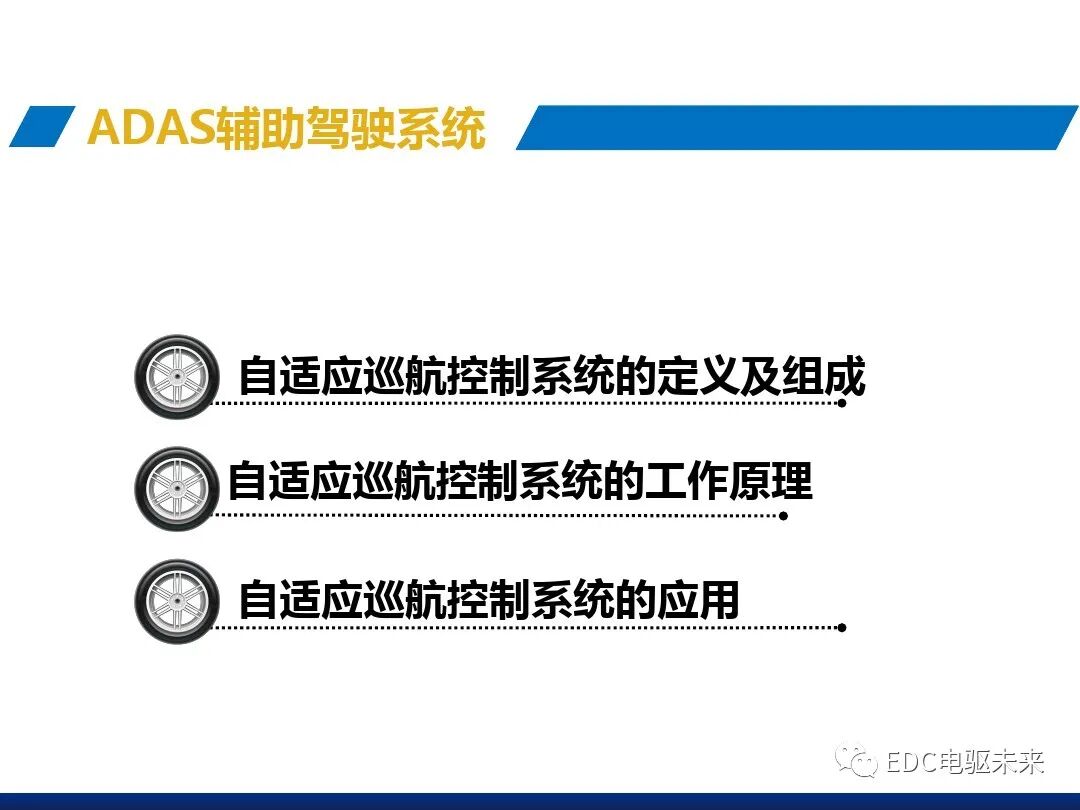 ADAS辅助驾驶系统

自适应巡航控制系统的定义及组成

自适应巡航控制系统的工作原理

自适应巡航控制系统的应用

EDC电驱未来